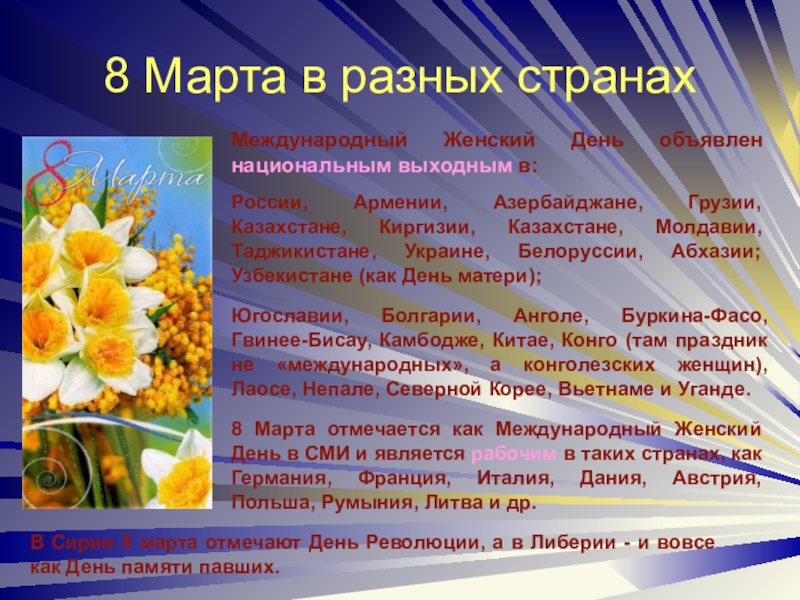 8 Марта в разных странах

8 Марта

Международный Женский День объявлен национальным выходным в:

России, Армении, Азербайджане, Грузии, Казахстане, Киргизии, Казахстане, Молдавии, Таджикистане, Украине, Белоруссии, Абхазии; Узбекистане (как День матери);

Югославии, Болгарии, Анголе, Буркина-Фасо, Гвинее-Бисау, Камбодже, Китае, Конго (там праздник не «международных», а конголезских женщин), Лаосе, Непале, Северной Корее, Вьетнаме и Уганде.

8 Марта отмечается как Международный Женский День в СМИ и является рабочим в таких странах, как Германия, Франция, Италия, Дания, Австрия, Польша, Румыния, Литва и др.

В Сирии 8 марта отмечают День Революции, а в Либерии - и вовсе как День памяти павших.